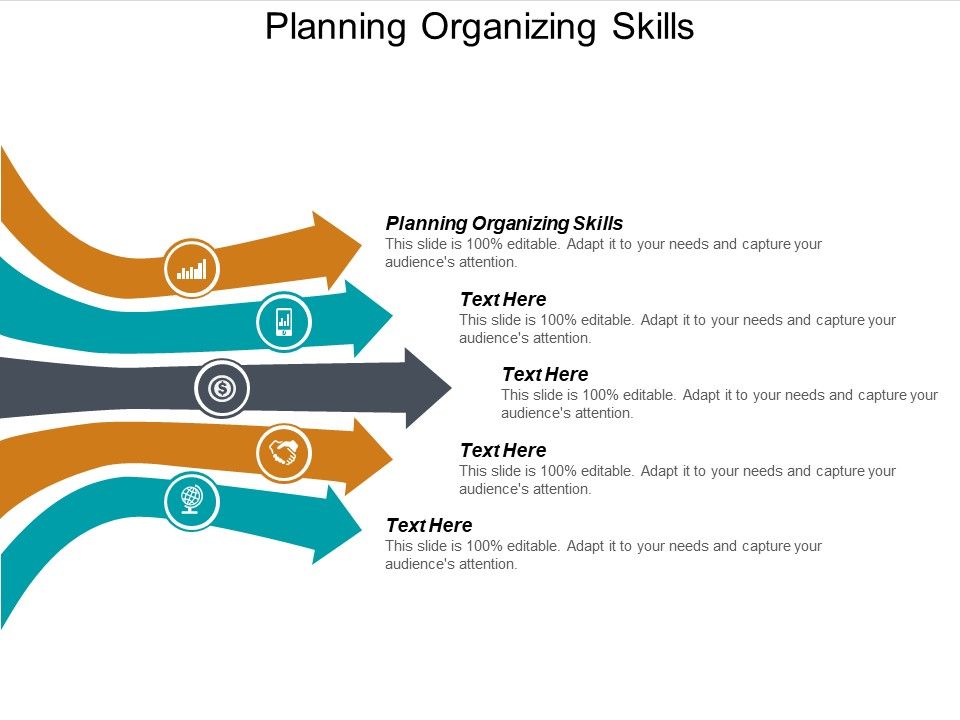 Planning Organizing Skills

Planning Organizing Skills
This slide is 100% editable. Adapt it to your needs and capture your audience's attention.

Text Here
This slide is 100% editable. Adapt it to your needs and capture your audience's attention.

Text Here
This slide is 100% editable. Adapt it to your needs and capture your audience's attention.

Text Here
This slide is 100% editable. Adapt it to your needs and capture your audience's attention.

Text Here
This slide is 100% editable. Adapt it to your needs and capture your audience's attention.